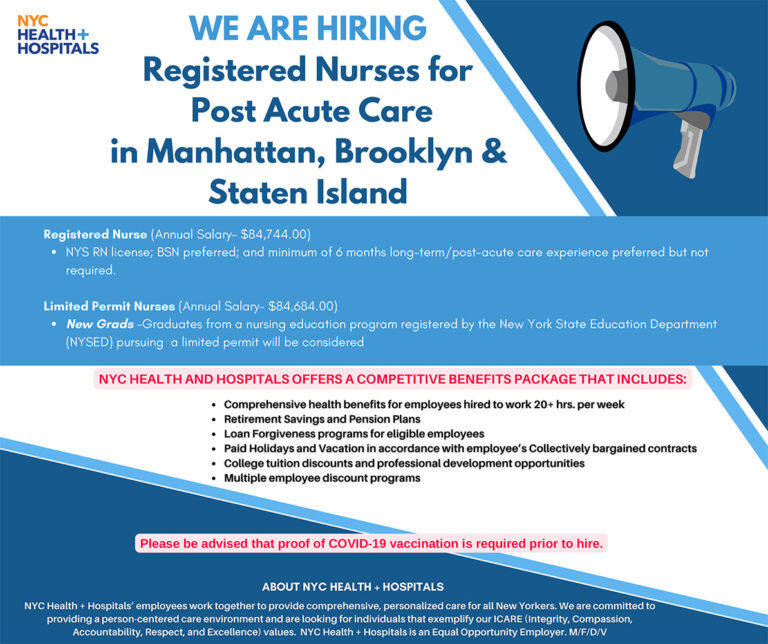 NYC HEALTH+ HOSPITALS

WE ARE HIRING
Registered Nurses for Post Acute Care in Manhattan, Brooklyn & Staten Island

Registered Nurse (Annual Salary- $84,744.00)
• NYS RN license; BSN preferred; and minimum of 6 months long-term/post-acute care experience preferred but not required.

Limited Permit Nurses (Annual Salary- $84,684.00)
• New Grads -Graduates from a nursing education program registered by the New York State Education Department (NYSED) pursuing a limited permit will be considered

NYC HEALTH AND HOSPITALS OFFERS A COMPETITIVE BENEFITS PACKAGE THAT INCLUDES:
• Comprehensive health benefits for employees hired to work 20+ hrs. per week
• Retirement Savings and Pension Plans
• Loan Forgiveness programs for eligible employees
• Paid Holidays and Vacation in accordance with employee's Collectively bargained contracts
• College tuition discounts and professional development opportunities
• Multiple employee discount programs

Please be advised that proof of COVID-19 vaccination is required prior to hire.

ABOUT NYC HEALTH + HOSPITALS
NYC Health + Hospitals' employees work together to provide comprehensive, personalized care for all New Yorkers. We are committed to providing a person-centered care environment and are looking for individuals that exemplify our ICARE (Integrity, Compassion, Accountability, Respect, and Excellence) values. NYC Health + Hospitals is an Equal Opportunity Employer. M/F/D/V